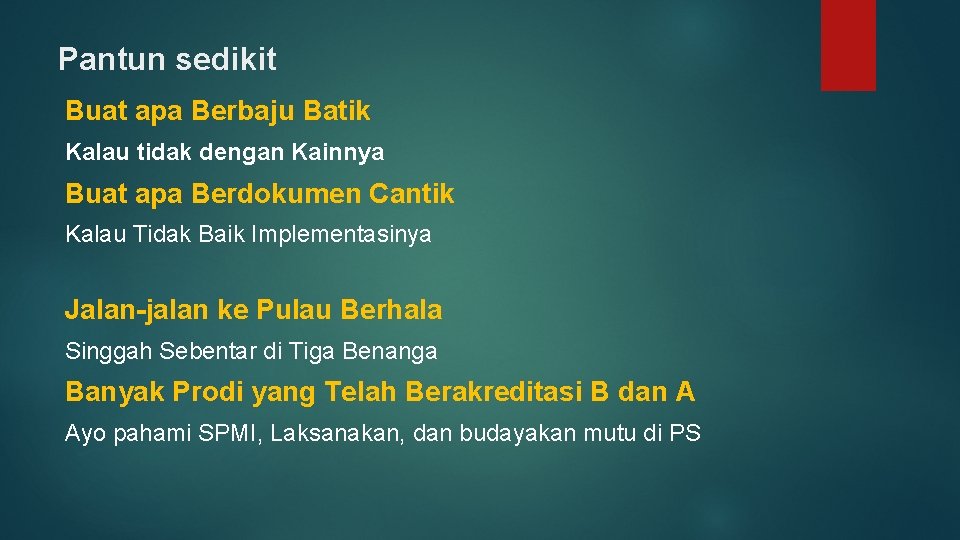 Pantun sedikit

Buat apa Berbaju Batik

Kalau tidak dengan Kainnya

Buat apa Berdokumen Cantik

Kalau Tidak Baik Implementasinya

Jalan-jalan ke Pulau Berhala

Singgah Sebentar di Tiga Benanga

Banyak Prodi yang Telah Berakreditasi B dan A

Ayo pahami SPMI, Laksanakan, dan budayakan mutu di PS